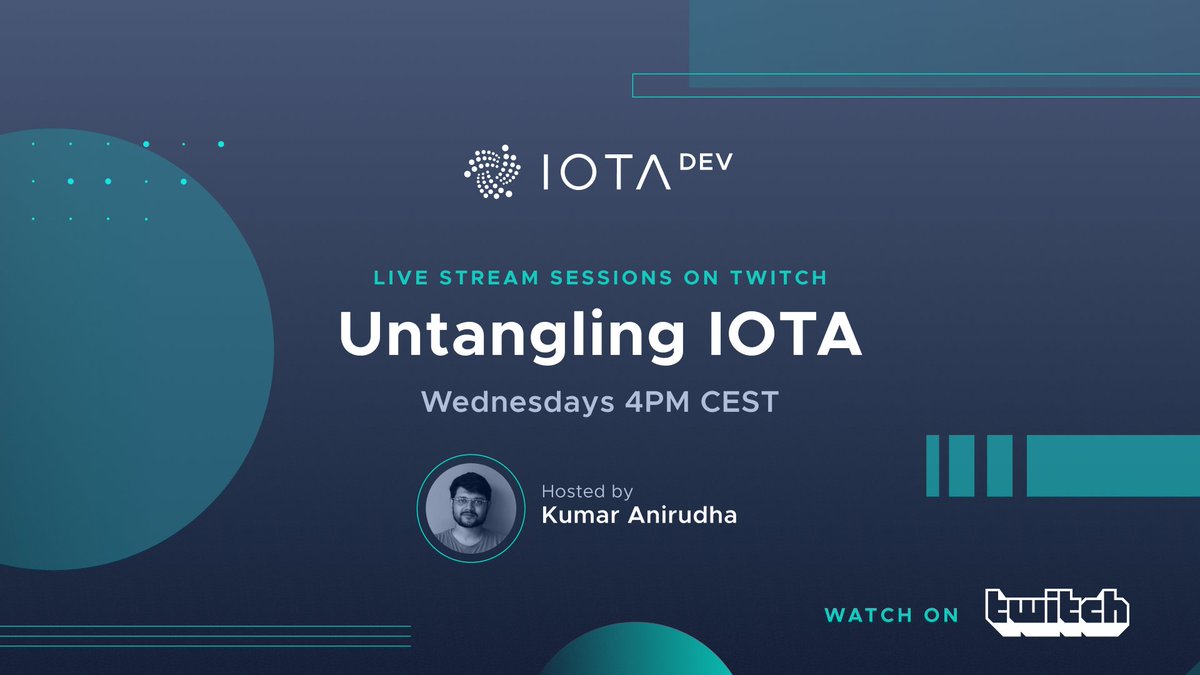 IOTA DEV

LIVE STREAM SESSIONS ON TWITCH

Untangling IOTA

Wednesdays 4PM CEST

Hosted by
Kumar Anirudha

WATCH ON twitch